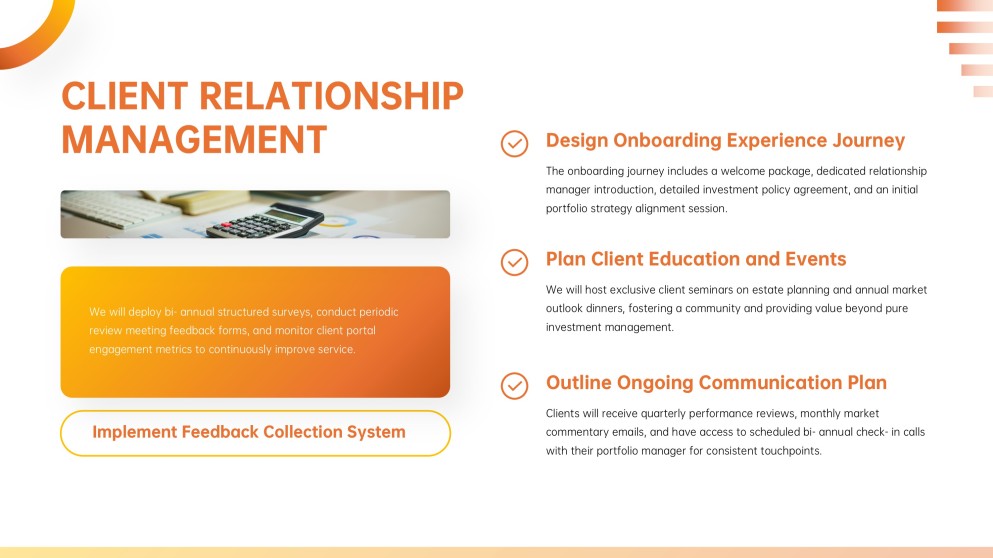 CLIENT RELATIONSHIP MANAGEMENT

We will deploy bi- annual structured surveys, conduct periodic review meeting feedback forms, and monitor client portal engagement metrics to continuously improve service.

Implement Feedback Collection System

Design Onboarding Experience Journey

The onboarding journey includes a welcome package, dedicated relationship manager introduction, detailed investment policy agreement, and an initial portfolio strategy alignment session.

Plan Client Education and Events

We will host exclusive client seminars on estate planning and annual market outlook dinners, fostering a community and providing value beyond pure investment management.

Outline Ongoing Communication Plan

Clients will receive quarterly performance reviews, monthly market commentary emails, and have access to scheduled bi- annual check- in calls with their portfolio manager for consistent touchpoints.